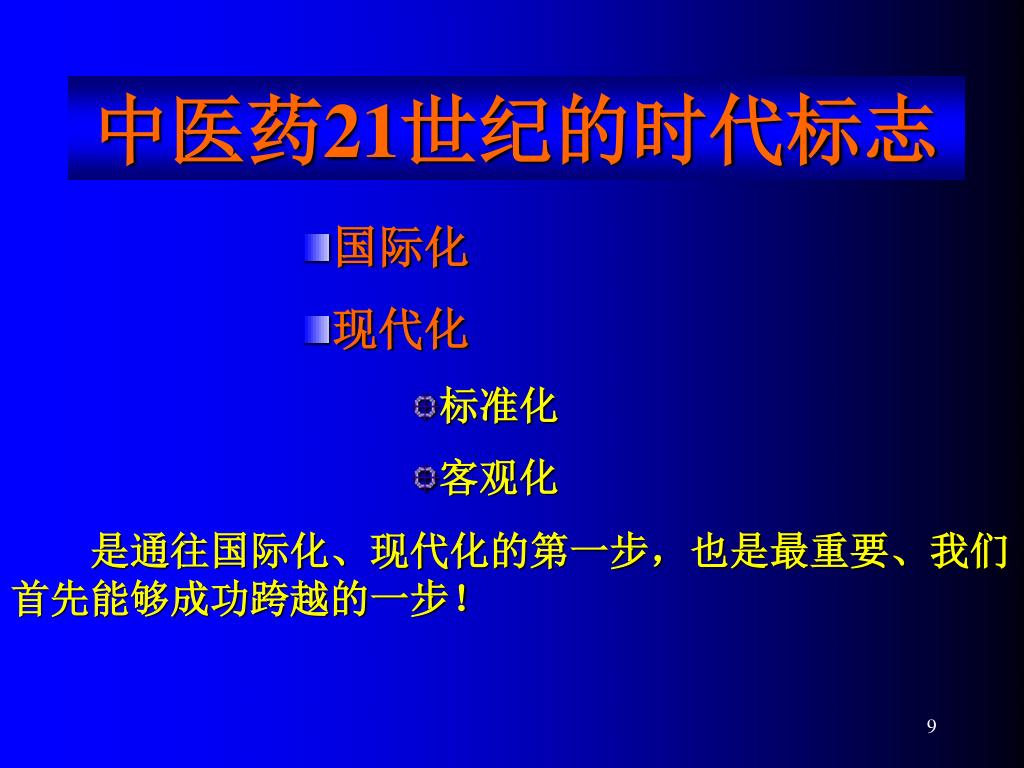 中医药21世纪的时代标志

国际化

现代化

标准化

客观化

是通往国际化、现代化的第一步，也是最重要、我们首先能够成功跨越的一步！

9